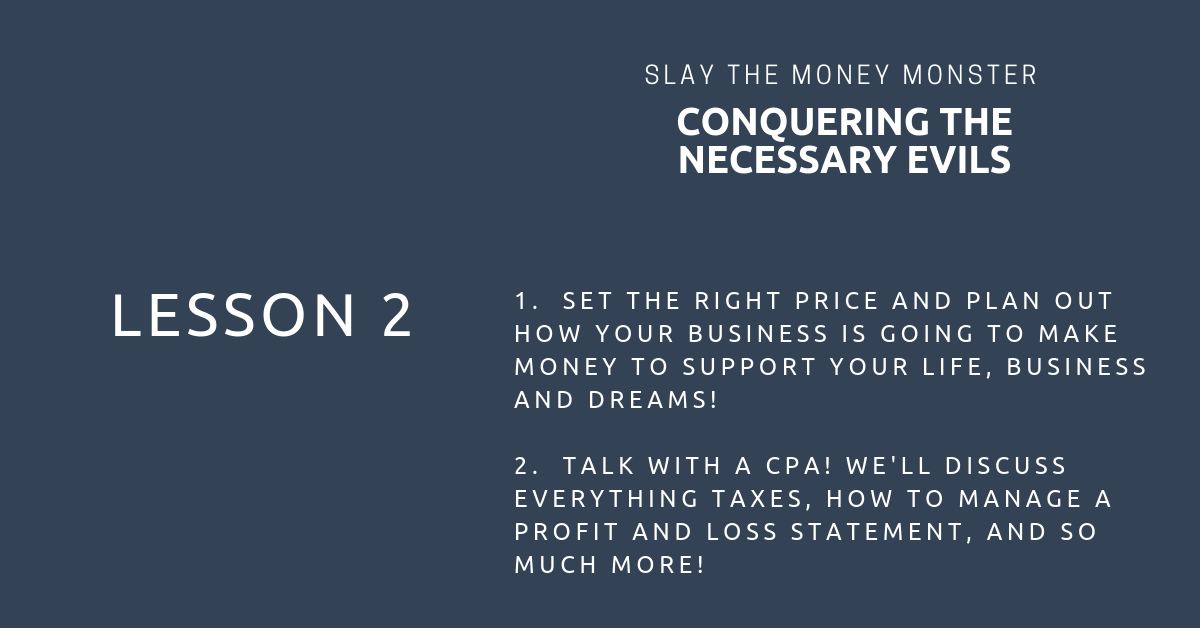 SLAY THE MONEY MONSTER

CONQUERING THE NECESSARY EVILS

LESSON 2

1. SET THE RIGHT PRICE AND PLAN OUT HOW YOUR BUSINESS IS GOING TO MAKE MONEY TO SUPPORT YOUR LIFE, BUSINESS AND DREAMS!

2. TALK WITH A CPA! WE'LL DISCUSS EVERYTHING TAXES, HOW TO MANAGE A PROFIT AND LOSS STATEMENT, AND SO MUCH MORE!